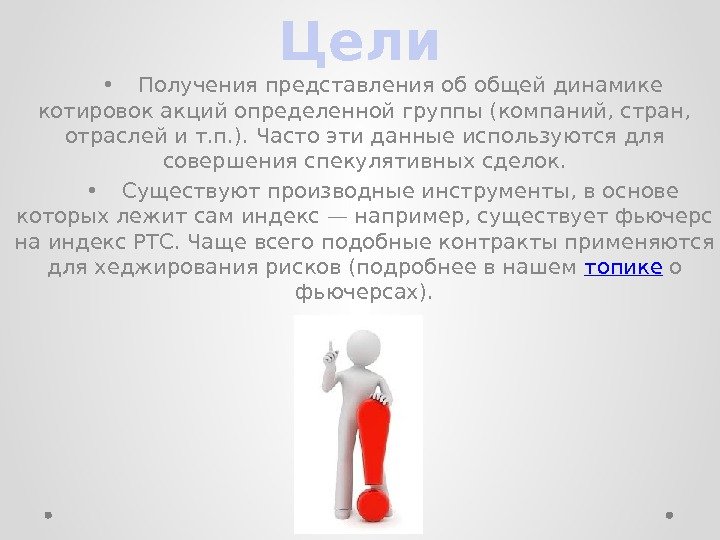 Цели

• Получения представления об общей динамике котировок акций определенной группы (компаний, стран, отраслей и т.п.). Часто эти данные используются для совершения спекулятивных сделок.

• Существуют производные инструменты, в основе которых лежит сам индекс — например, существует фьючерс на индекс РТС. Чаще всего подобные контракты применяются для хеджирования рисков (подробнее в нашем топике о фьючерсах).